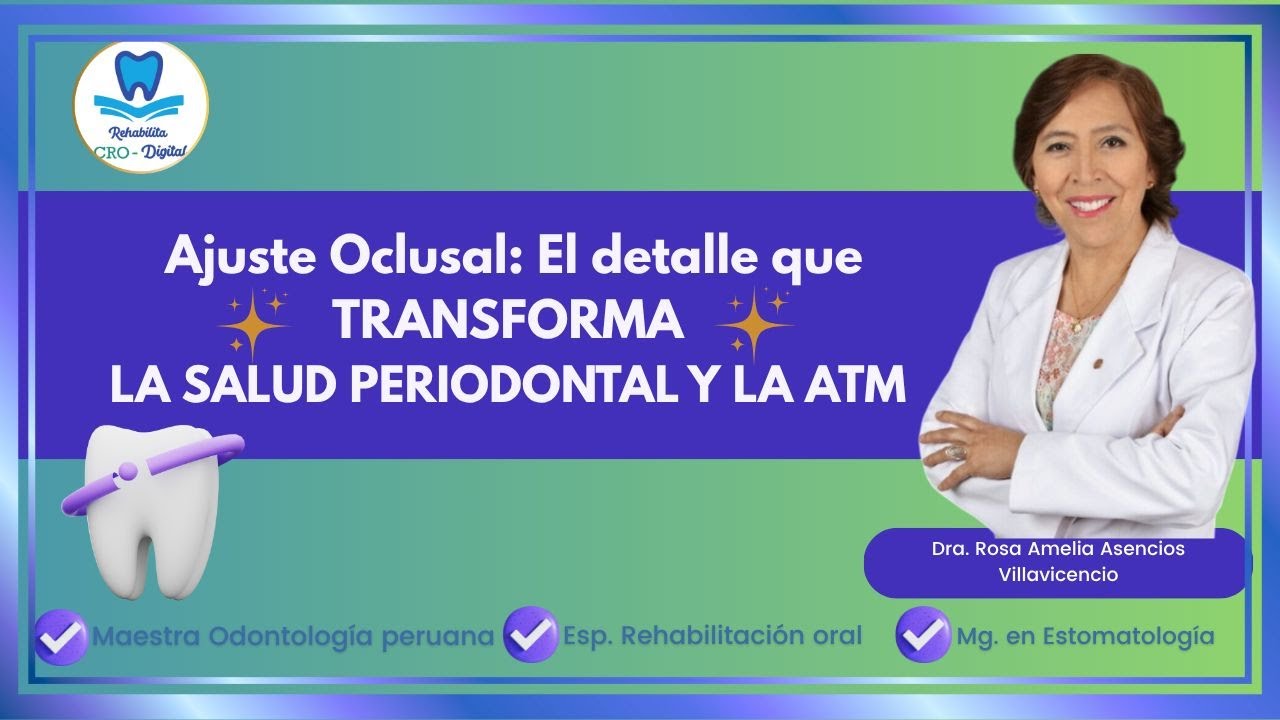 Rehabilita CRO - Digital

Ajuste Oclusal: El detalle que TRANSFORMA LA SALUD PERIODONTAL Y LA ATM

Dra. Rosa Amelia Asencios Villavicencio

Maestra Odontología peruana

Esp. Rehabilitación oral

Mg. en Estomatología